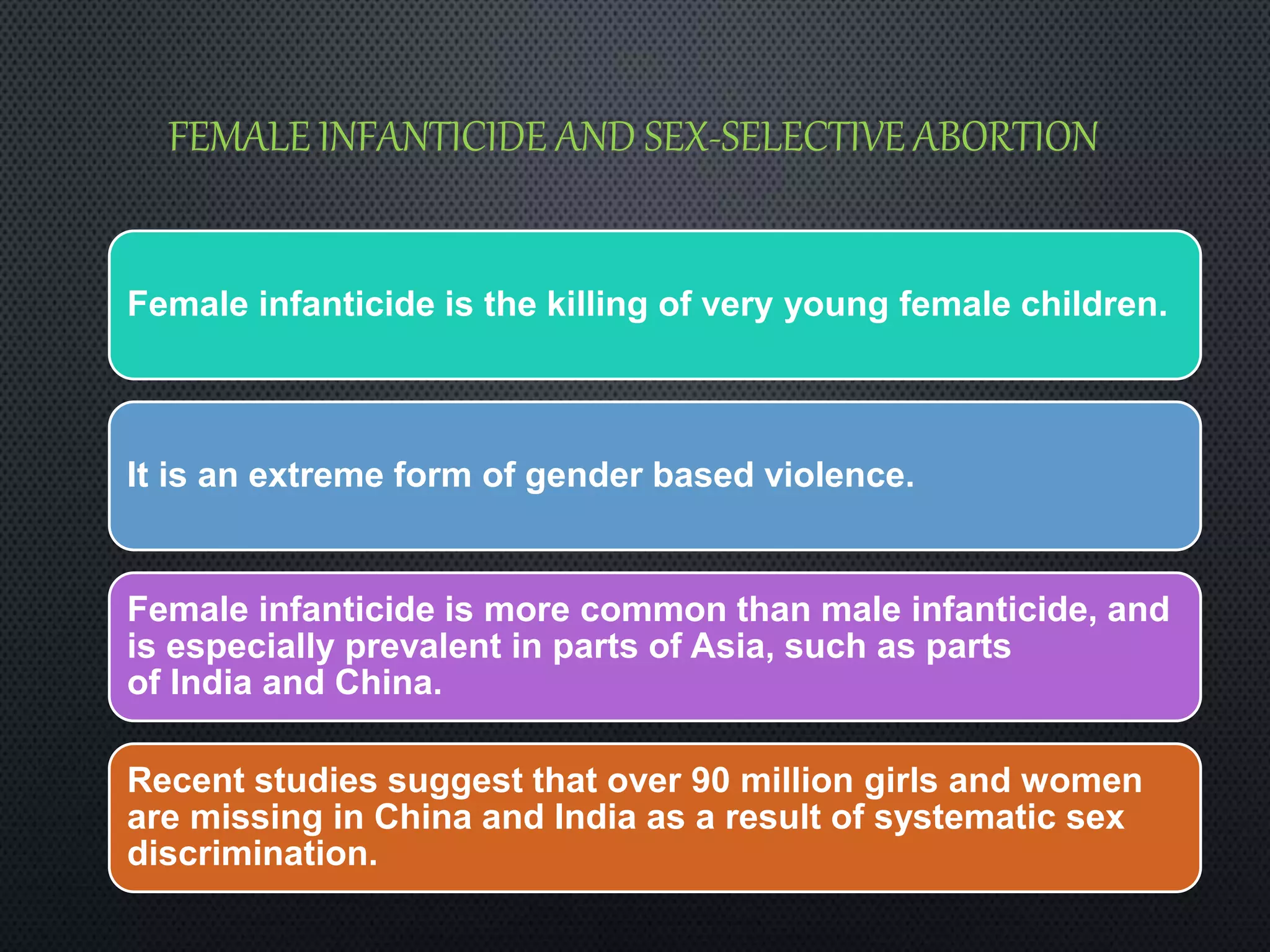 FEMALE INFANTICIDE AND SEX-SELECTIVE ABORTION

Female infanticide is the killing of very young female children.

It is an extreme form of gender based violence.

Female infanticide is more common than male infanticide, and is especially prevalent in parts of Asia, such as parts of India and China.

Recent studies suggest that over 90 million girls and women are missing in China and India as a result of systematic sex discrimination.